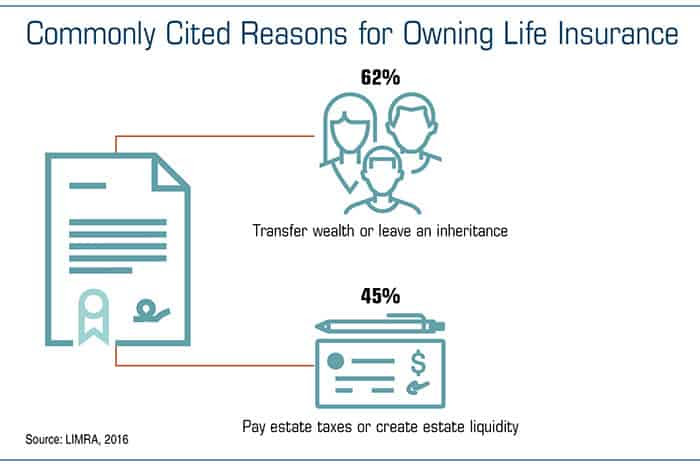 Commonly Cited Reasons for Owning Life Insurance

62%

Transfer wealth or leave an inheritance

45%

$

Pay estate taxes or create estate liquidity

Source: LIMRA, 2016